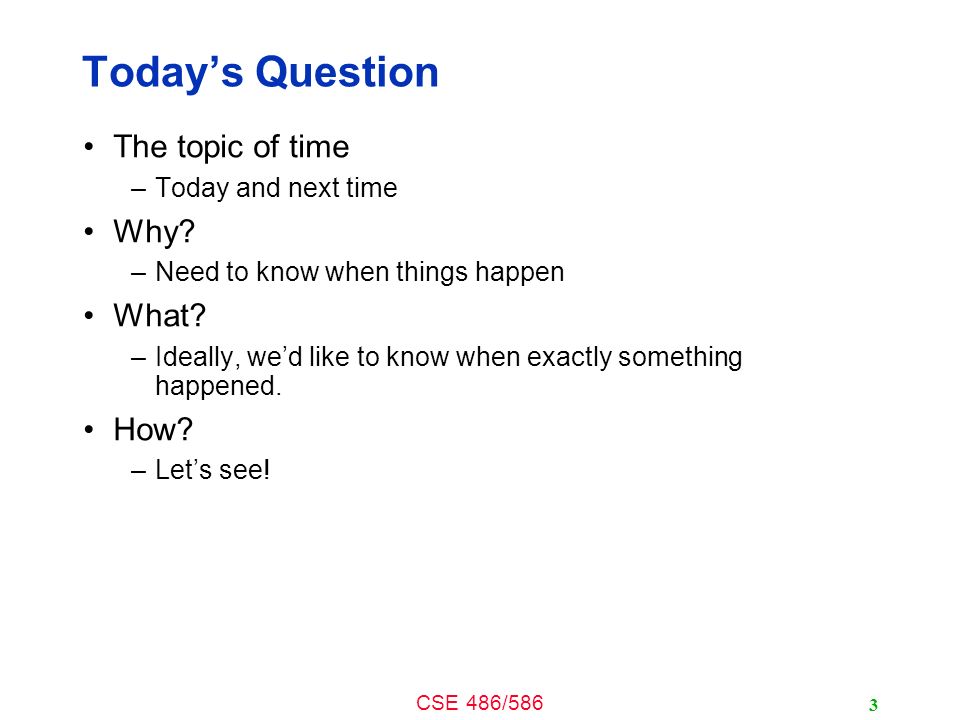 Today’s Question

• The topic of time
– Today and next time

• Why?
– Need to know when things happen

• What?
– Ideally, we’d like to know when exactly something happened.

• How?
– Let’s see!

CSE 486/586

3